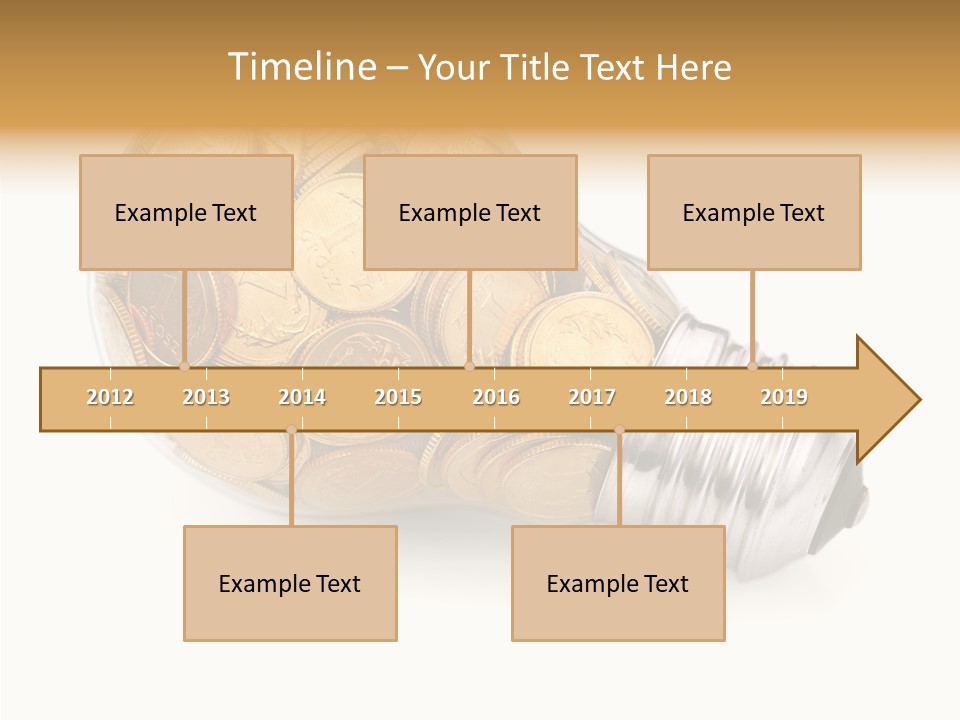 Timeline – Your Title Text Here

Example Text

Example Text

Example Text

2012 2013 2014 2015 2016 2017 2018 2019

Example Text

Example Text